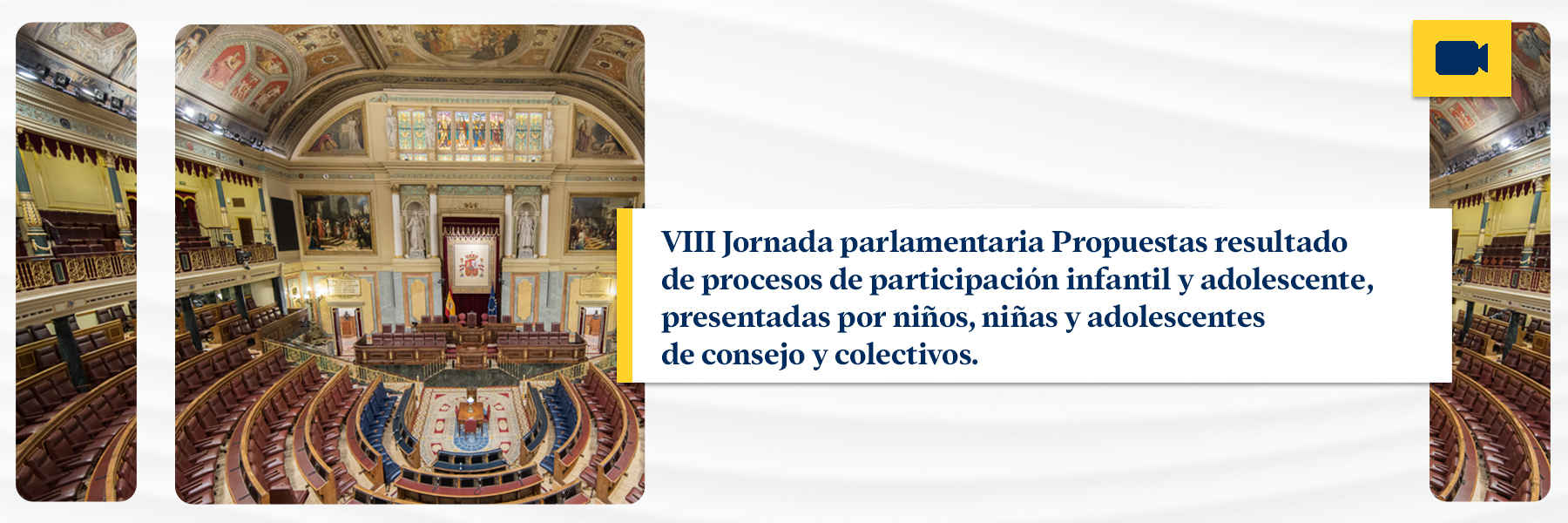 VIII Jornada parlamentaria Propuestas resultado de procesos de participación infantil y adolescente, presentadas por niños, niñas y adolescentes de consejo y colectivos.